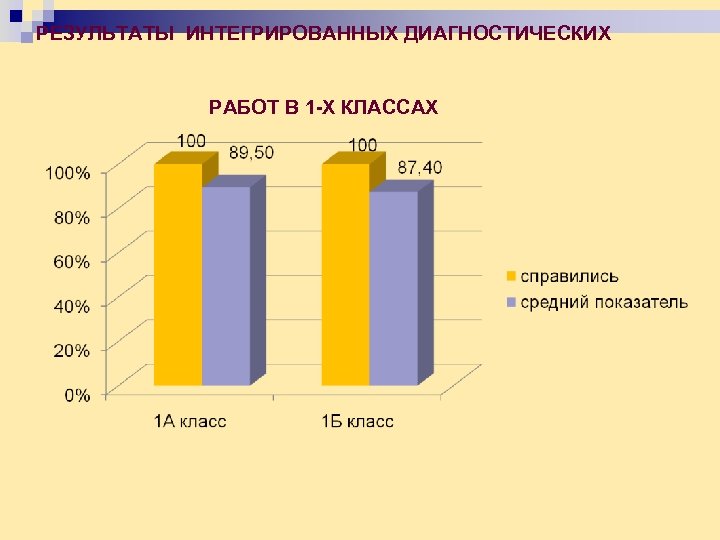 РЕЗУЛЬТАТЫ ИНТЕГРИРОВАННЫХ ДИАГНОСТИЧЕСКИХ

РАБОТ В 1-Х КЛАССАХ

100
89,50
100
87,40

100%
80%
60%
40%
20%
0%

1А класс
1Б класс

справились
средний показатель